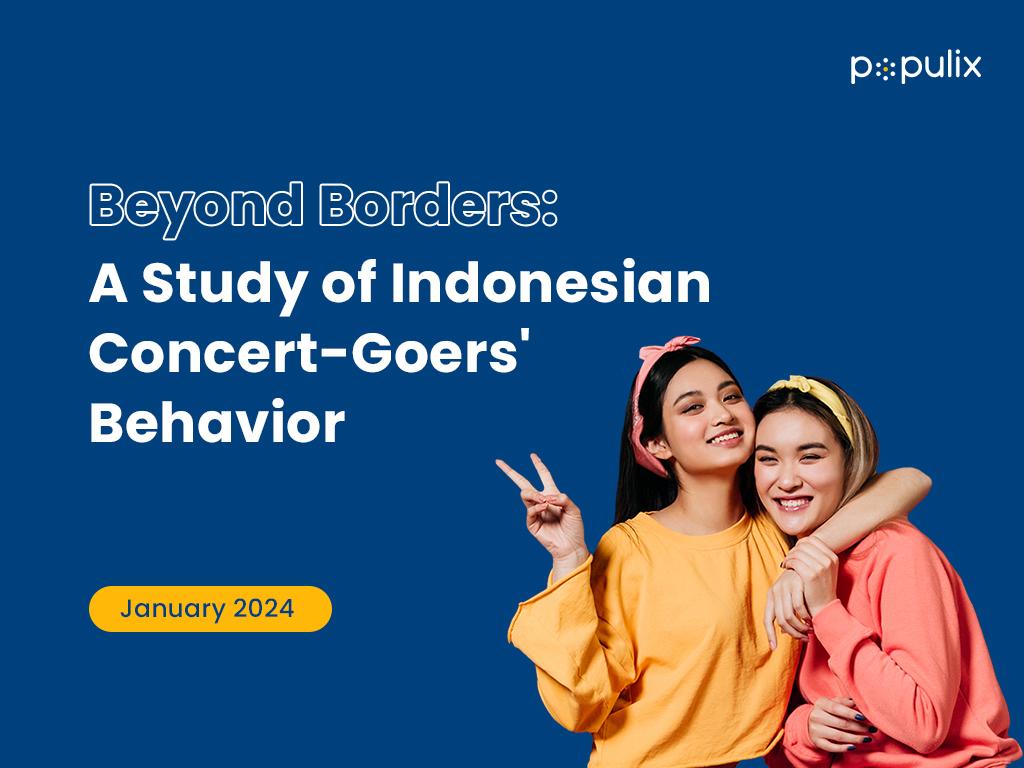 populix

Beyond Borders:
A Study of Indonesian Concert-Goers' Behavior

January 2024